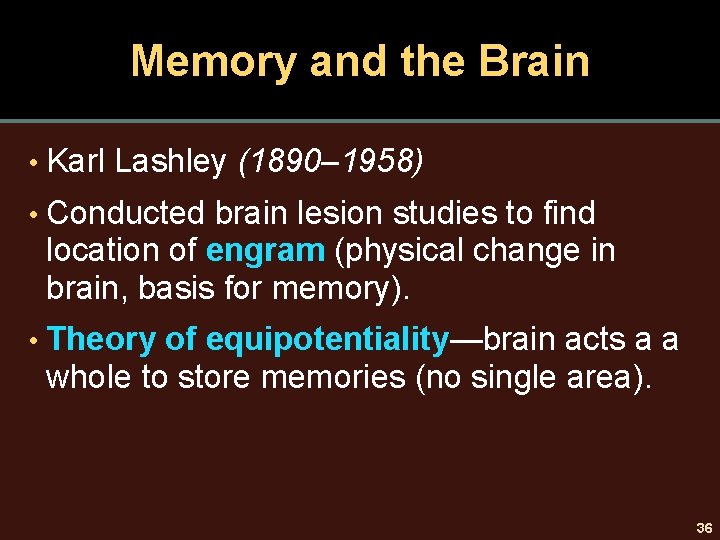 Memory and the Brain

• Karl Lashley (1890–1958)

• Conducted brain lesion studies to find location of engram (physical change in brain, basis for memory).

• Theory of equipotentiality—brain acts a a whole to store memories (no single area).

36